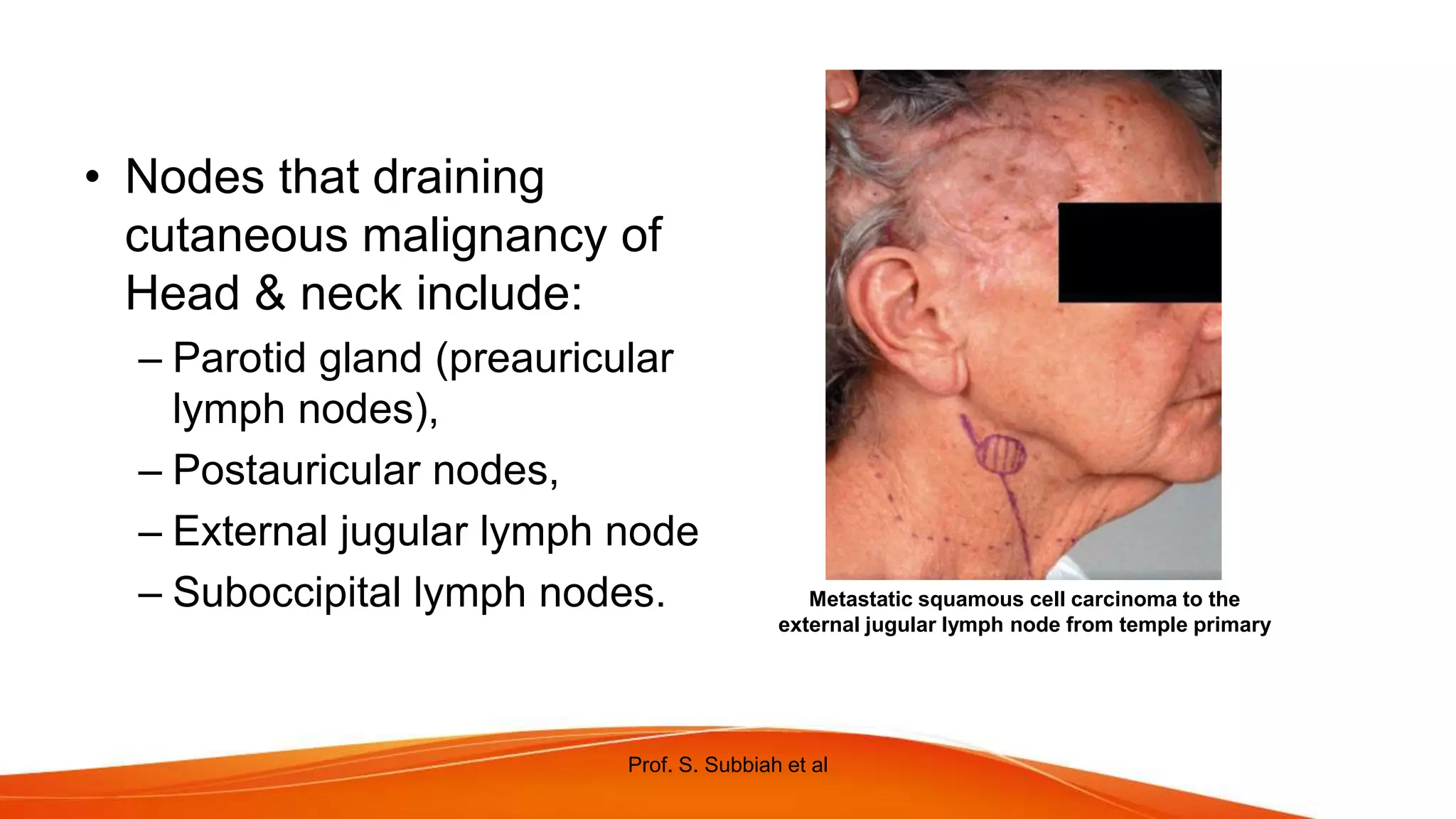 • Nodes that draining cutaneous malignancy of Head & neck include:

– Parotid gland (preauricular lymph nodes),

– Postauricular nodes,

– External jugular lymph node

– Suboccipital lymph nodes.

Metastatic squamous cell carcinoma to the external jugular lymph node from temple primary

Prof. S. Subbiah et al